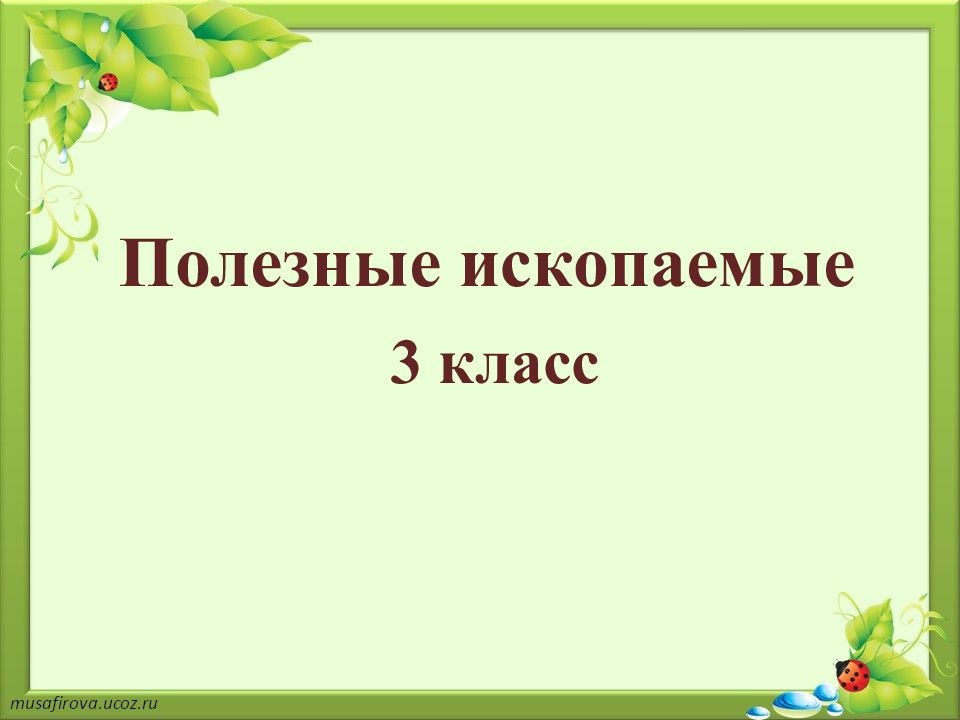 Полезные ископаемые
3 класс

musafirova.ucoz.ru